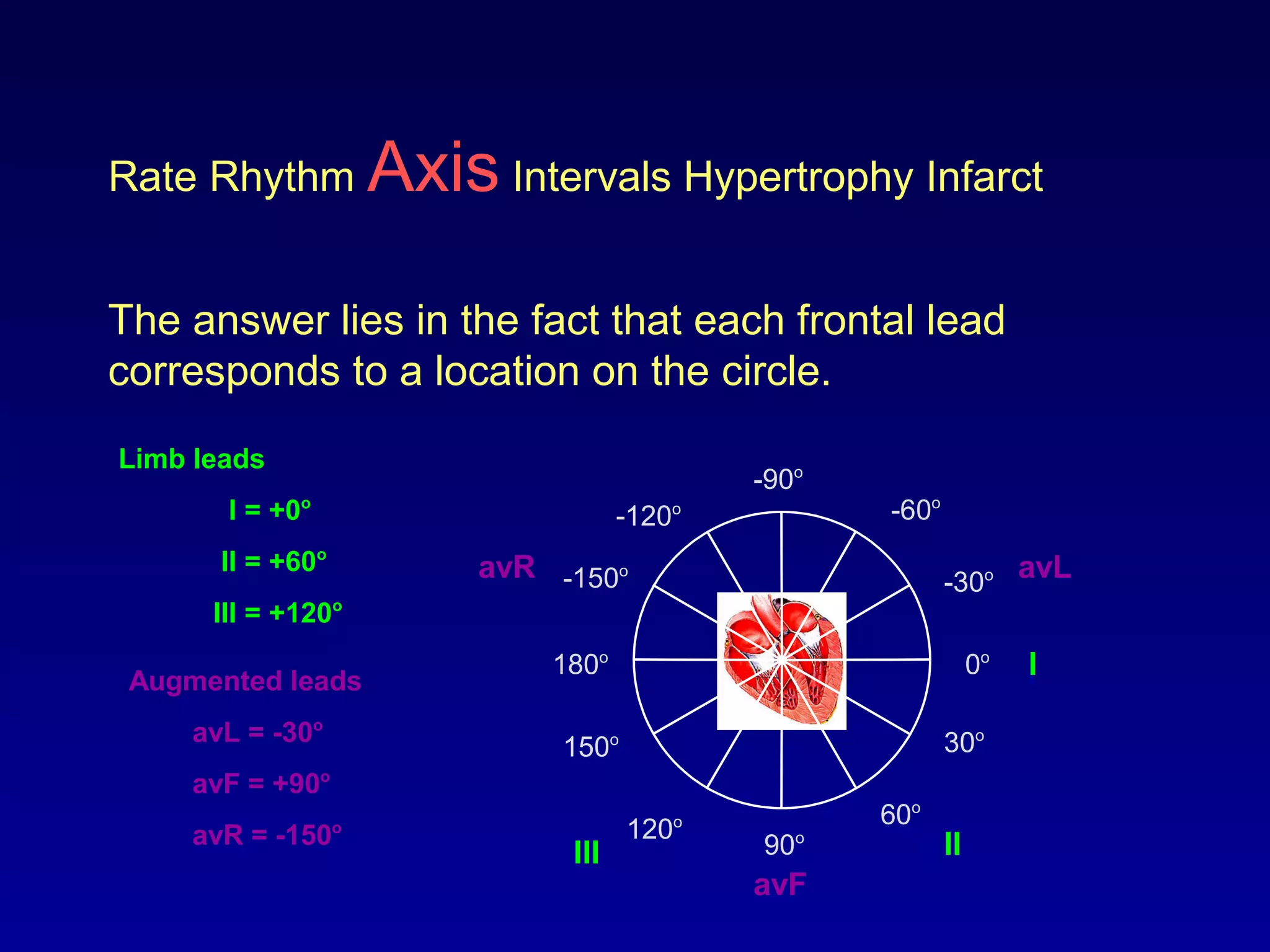 Rate Rhythm Axis Intervals Hypertrophy Infarct

The answer lies in the fact that each frontal lead corresponds to a location on the circle.

Limb leads

I = +0°

II = +60°

III = +120°

Augmented leads

avL = -30°

avF = +90°

avR = -150°

-90°
-120°
-60°
avR
-150°
-30°
avL
180°
0°
I
150°
30°
120°
60°
III
90°
II
avF